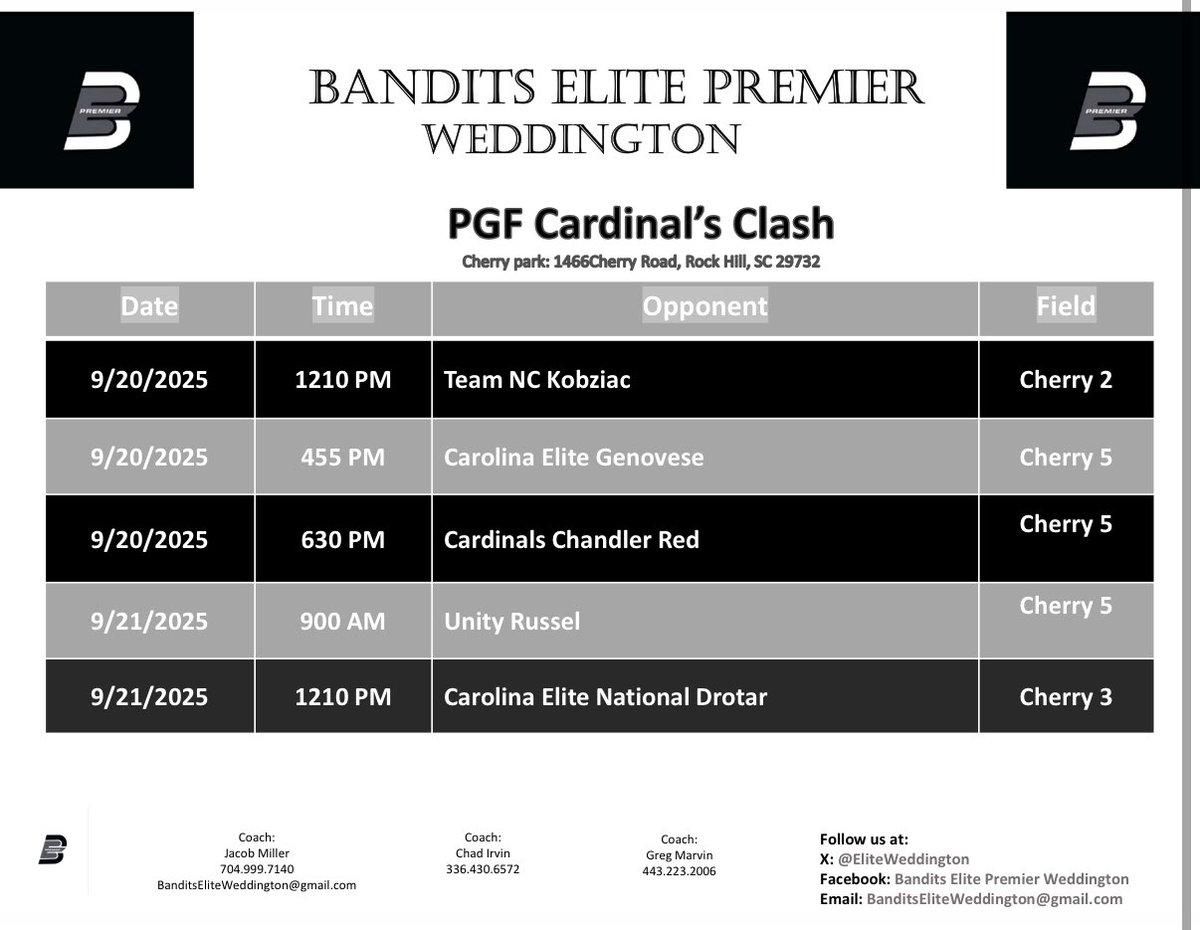 PREMIER

BANDITS ELITE PREMIER
WEDDINGTON

PREMIER

PGF Cardinal's Clash
Cherry park: 1466Cherry Road, Rock Hill, SC 29732

| Date | Time | Opponent | Field |
|---|---|---|---|
| 9/20/2025 | 1210 PM | Team NC Kobziac | Cherry 2 |
| 9/20/2025 | 455 PM | Carolina Elite Genovese | Cherry 5 |
| 9/20/2025 | 630 PM | Cardinals Chandler Red | Cherry 5 |
| 9/21/2025 | 900 AM | Unity Russel | Cherry 5 |
| 9/21/2025 | 1210 PM | Carolina Elite National Drotar | Cherry 3 |

Coach:
Jacob Miller
704.999.7140
BanditsEliteWeddington@gmail.com

Coach:
Chad Irvin
336.430.6572

Coach:
Greg Marvin
443.223.2006

Follow us at:
X: @EliteWeddington
Facebook: Bandits Elite Premier Weddington
Email: BanditsEliteWeddington@gmail.com